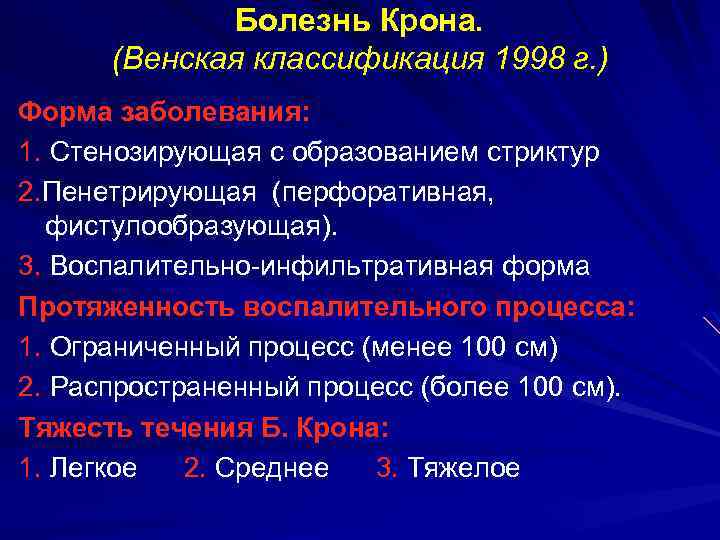 Болезнь Крона.
(Венская классификация 1998 г.)

Форма заболевания:
1. Стенозирующая с образованием стриктур
2.Пенетрирующая (перфоративная, фистулообразующая).
3. Воспалительно-инфильтративная форма

Протяженность воспалительного процесса:
1. Ограниченный процесс (менее 100 см)
2. Распространенный процесс (более 100 см).

Тяжесть течения Б. Крона:
1. Легкое 2. Среднее 3. Тяжелое